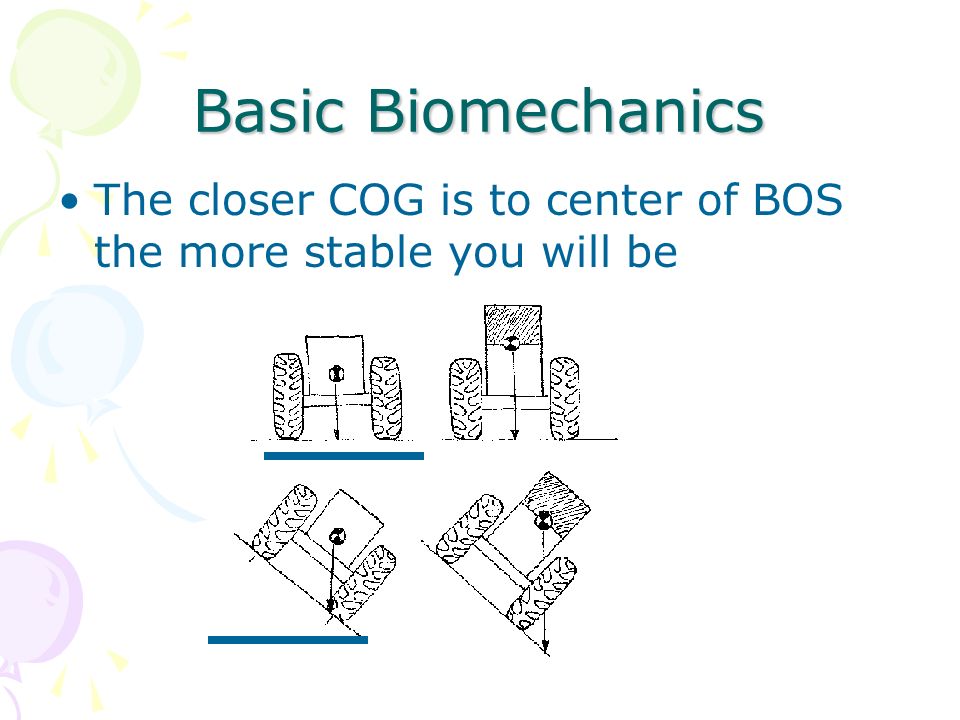 Basic Biomechanics

• The closer COG is to center of BOS the more stable you will be